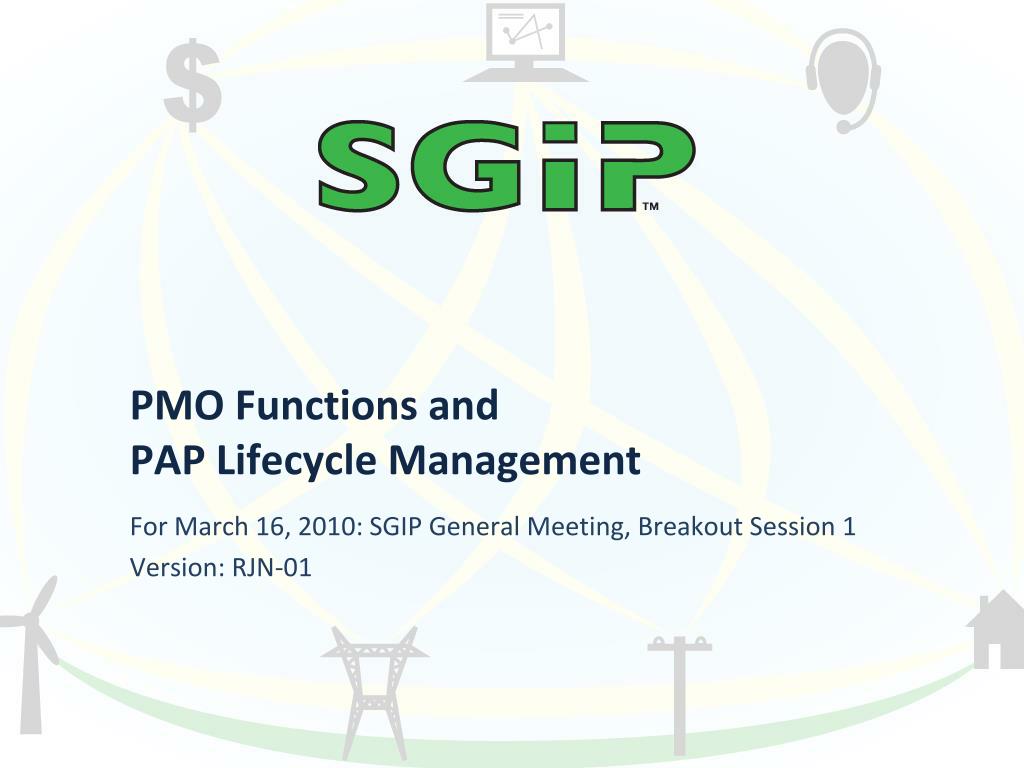 $

SGiP™

PMO Functions and
PAP Lifecycle Management

For March 16, 2010: SGIP General Meeting, Breakout Session 1
Version: RJN-01